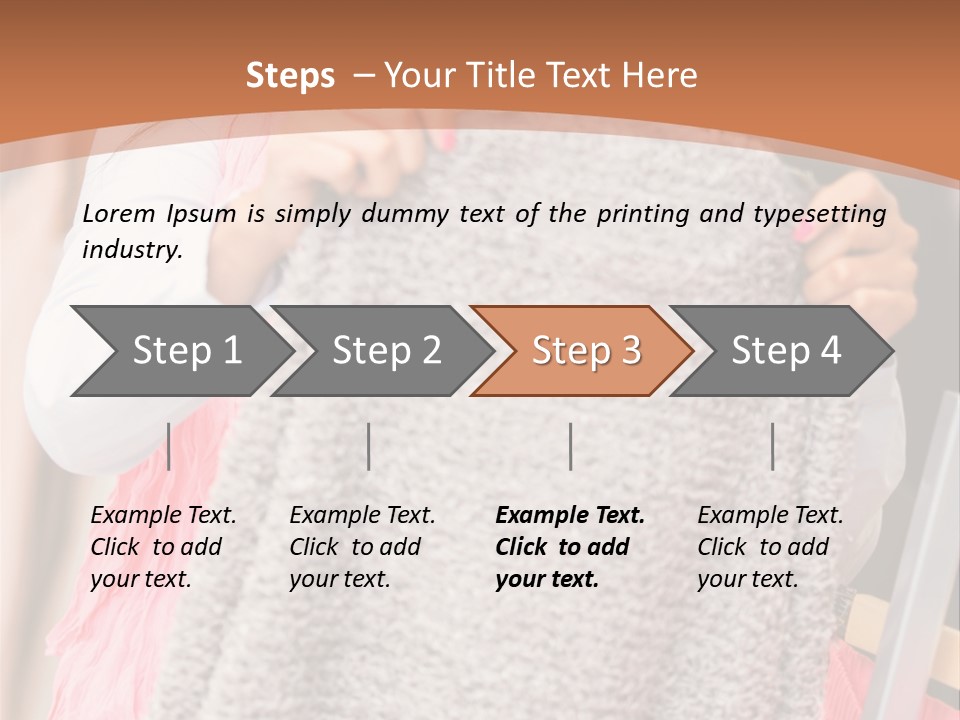 Steps – Your Title Text Here

Lorem Ipsum is simply dummy text of the printing and typesetting industry.

Step 1

Step 2

Step 3

Step 4

Example Text. Click to add your text.

Example Text. Click to add your text.

Example Text. Click to add your text.

Example Text. Click to add your text.